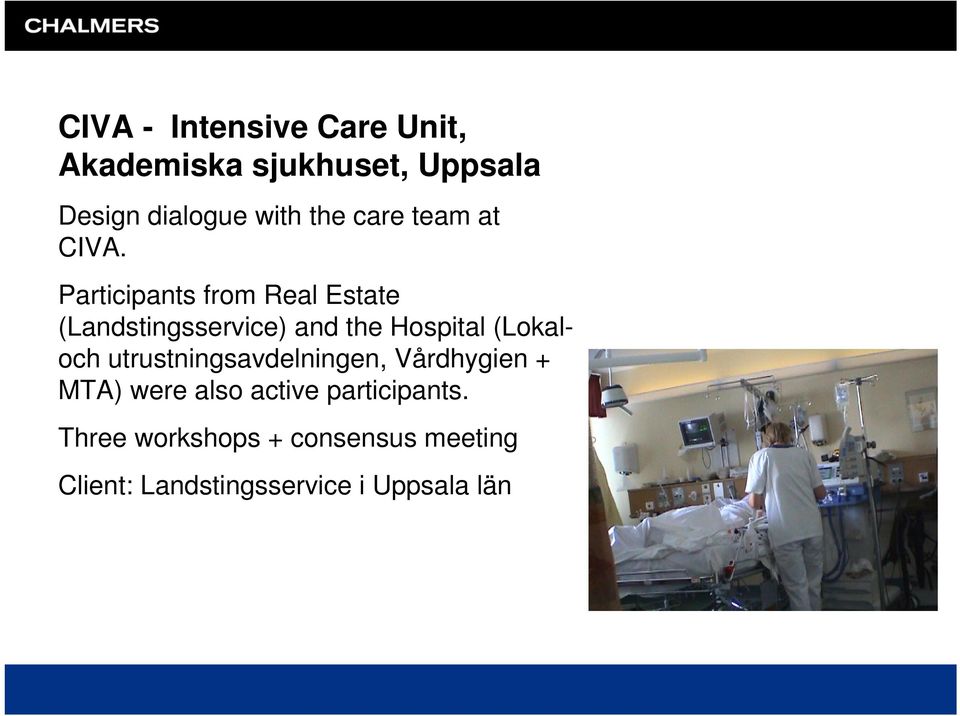 CHALMERS

CIVA - Intensive Care Unit, Akademiska sjukhuset, Uppsala

Design dialogue with the care team at CIVA.

Participants from Real Estate (Landstingsservice) and the Hospital (Lokal- och utrustningsavdelningen, Vårdhygien + MTA) were also active participants.

Three workshops + consensus meeting

Client: Landstingsservice i Uppsala län